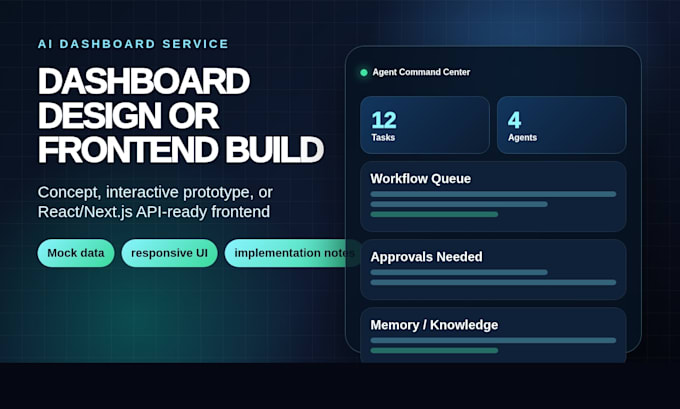 AI DASHBOARD SERVICE

DASHBOARD DESIGN OR FRONTEND BUILD

Concept, interactive prototype, or React/Next.js API-ready frontend

Mock data

responsive UI

implementation notes

Agent Command Center

12
Tasks

4
Agents

Workflow Queue

Approvals Needed

Memory / Knowledge